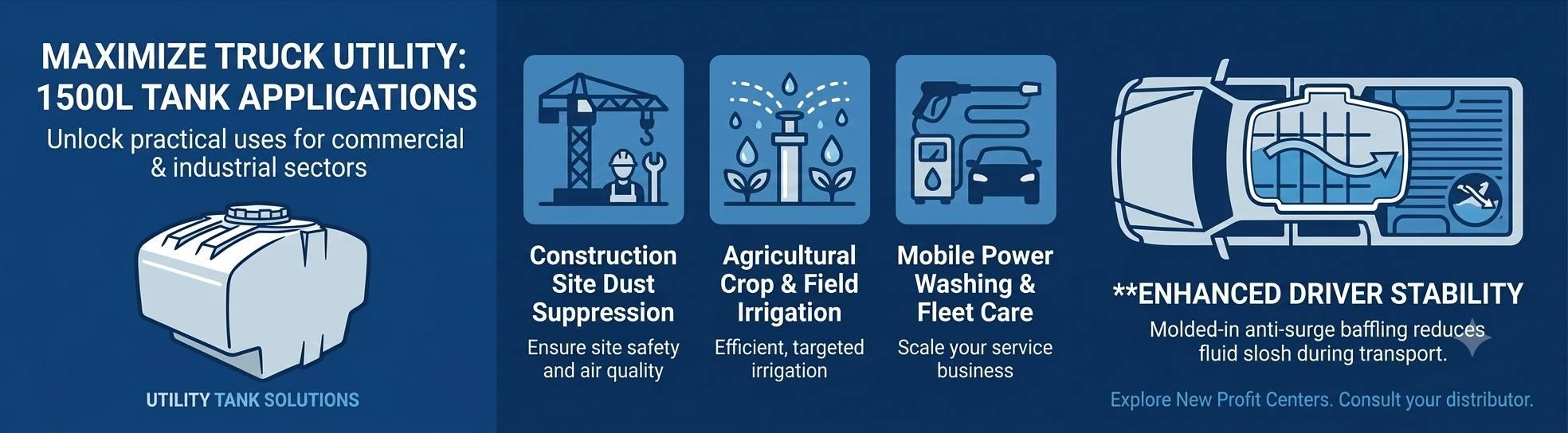 MAXIMIZE TRUCK UTILITY:
1500L TANK APPLICATIONS

Unlock practical uses for commercial & industrial sectors

UTILITY TANK SOLUTIONS

Construction Site Dust Suppression

Ensure site safety and air quality

Agricultural Crop & Field Irrigation

Efficient, targeted irrigation

Mobile Power Washing & Fleet Care

Scale your service business

**ENHANCED DRIVER STABILITY

Molded-in anti-surge baffling reduces fluid slosh during transport.

Explore New Profit Centers. Consult your distributor.